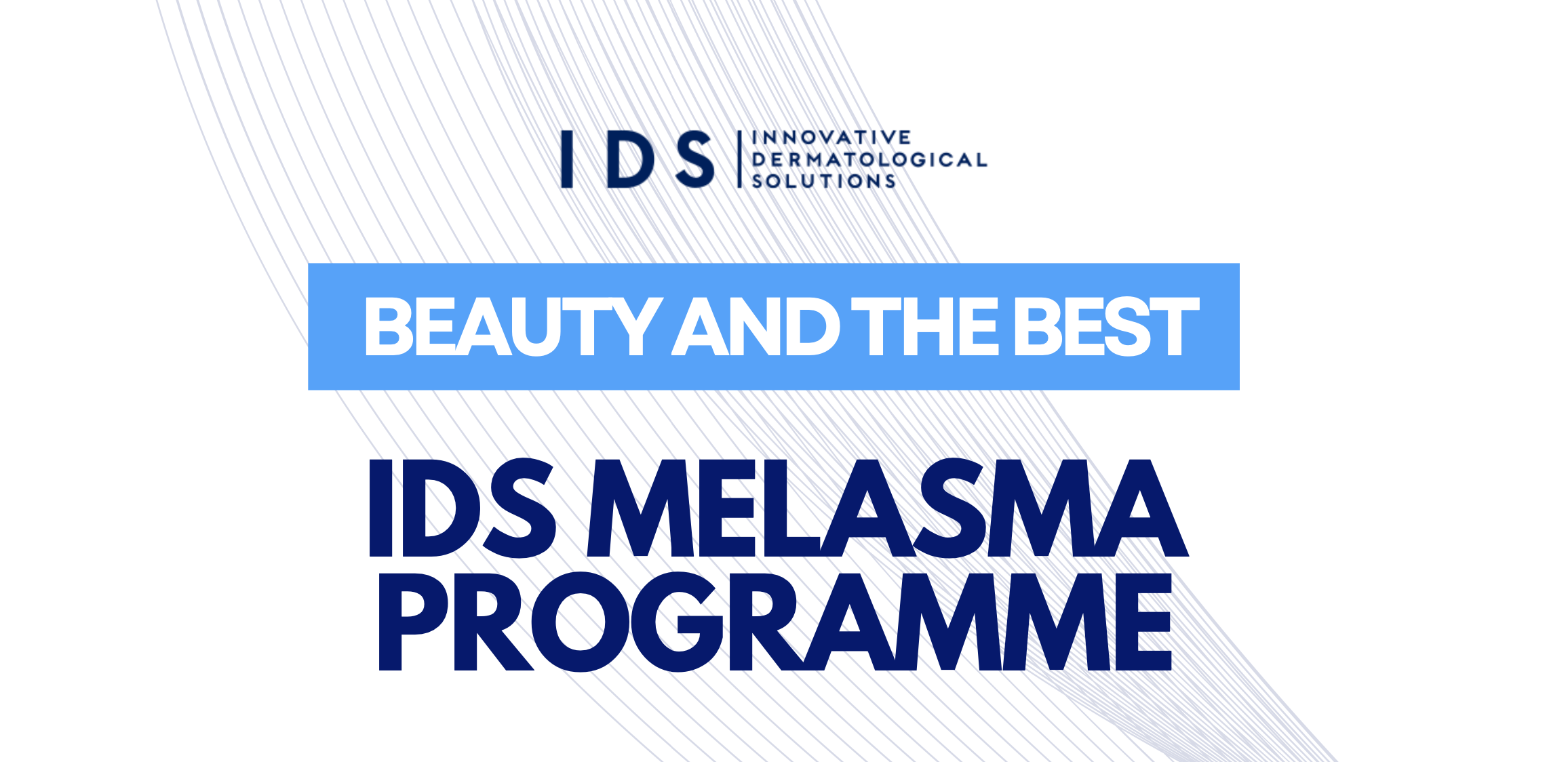 IDS | INNOVATIVE DERMATOLOGICAL SOLUTIONS

BEAUTY AND THE BEST

IDS MELASMA PROGRAMME